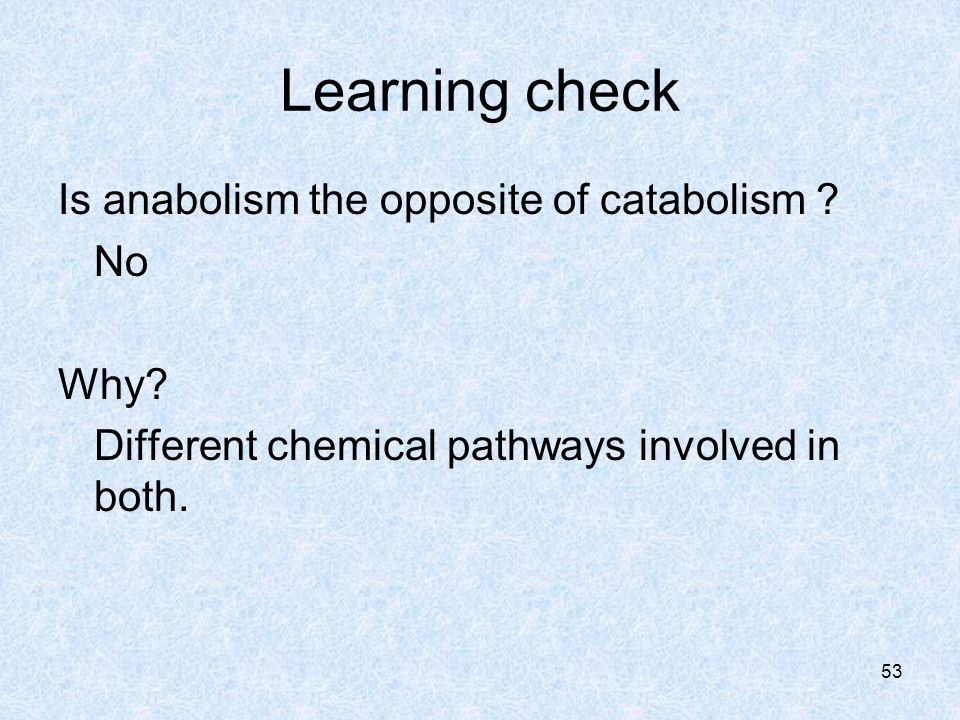 Learning check

Is anabolism the opposite of catabolism ?

No

Why?

Different chemical pathways involved in both.

53